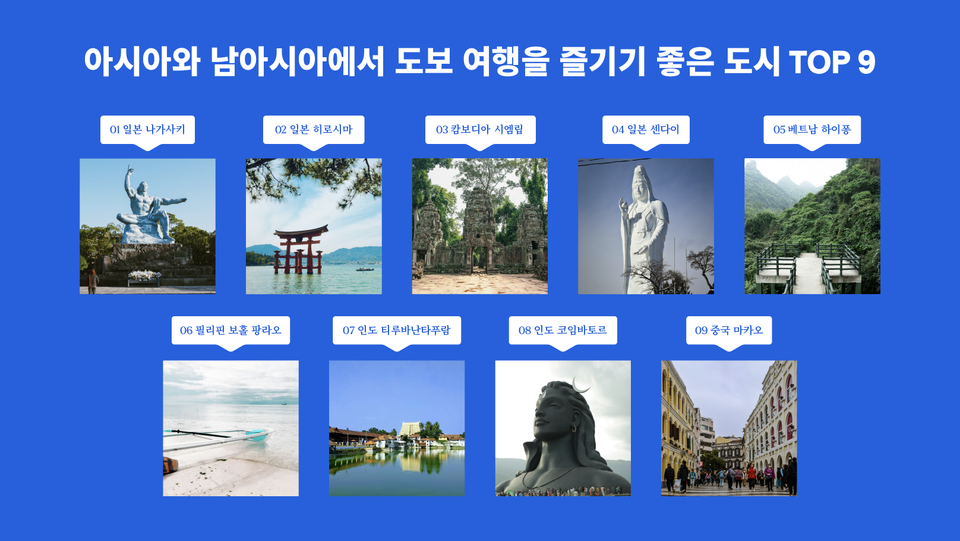 아시아와 남아시아에서 도보 여행을 즐기기 좋은 도시 TOP 9

01 일본 나가사키

02 일본 히로시마

03 캄보디아 시엠립

04 일본 센다이

05 베트남 하이퐁

06 필리핀 보홀 팡라오

07 인도 티루바난타푸람

08 인도 코임바토르

09 중국 마카오